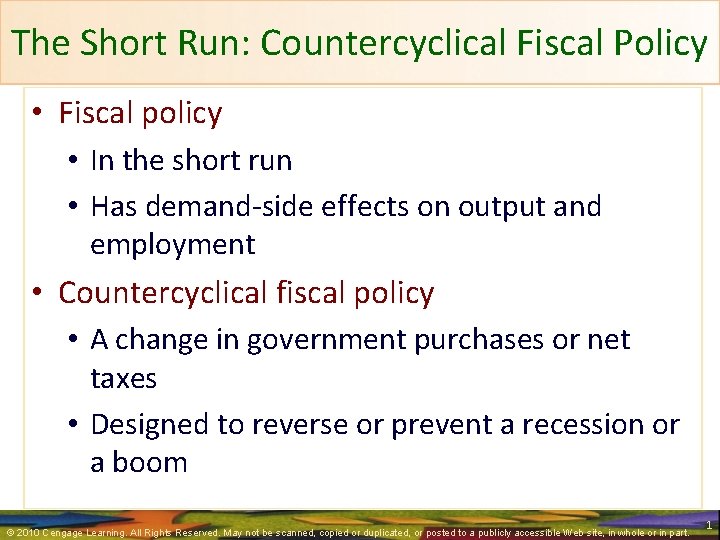 The Short Run: Countercyclical Fiscal Policy

• Fiscal policy
  • In the short run
  • Has demand-side effects on output and employment
• Countercyclical fiscal policy
  • A change in government purchases or net taxes
  • Designed to reverse or prevent a recession or a boom

© 2010 Cengage Learning. All Rights Reserved. May not be scanned, copied or duplicated, or posted to a publicly accessible Web site, in whole or in part.

1